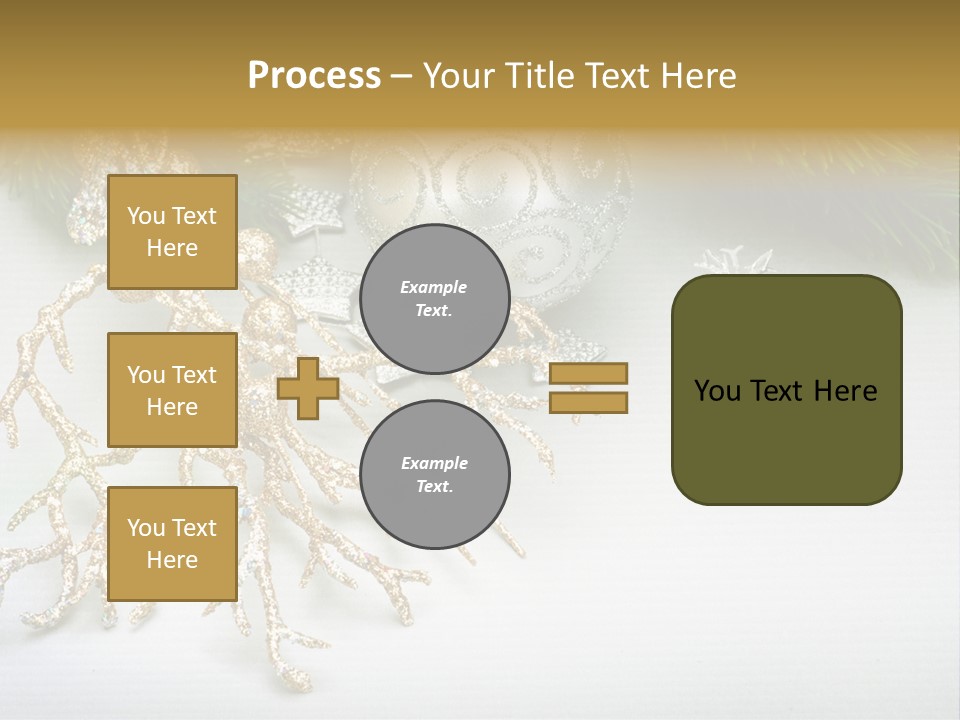 Process – Your Title Text Here

You Text Here

You Text Here

You Text Here

Example Text.

Example Text.

You Text Here